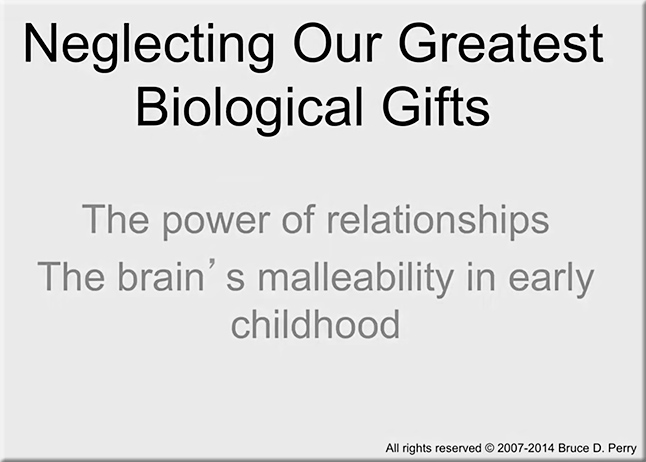 Neglecting Our Greatest Biological Gifts

The power of relationships

The brain’s malleability in early childhood

All rights reserved © 2007-2014 Bruce D. Perry